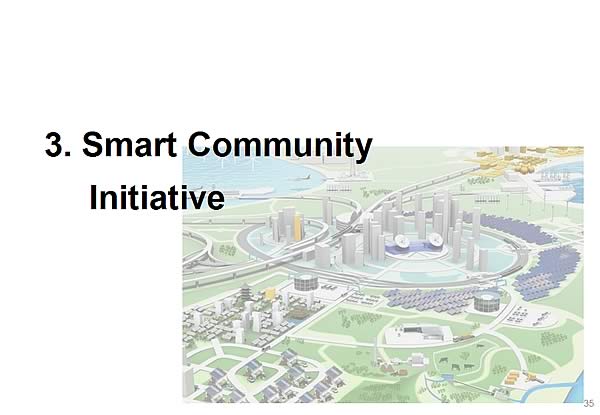 3. Smart Community Initiative

35